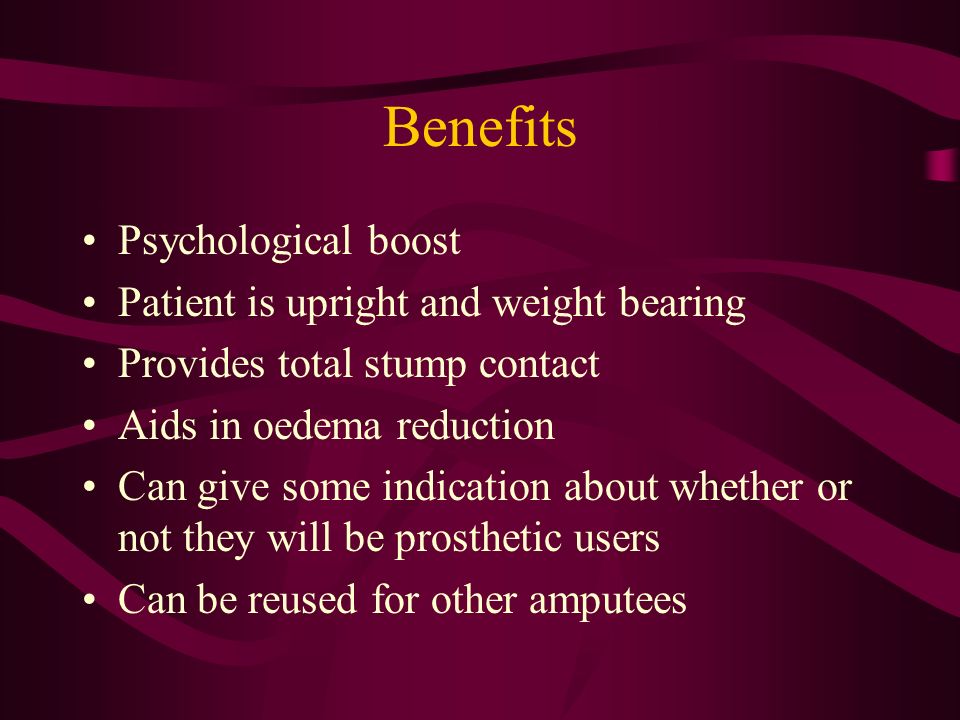 Benefits

• Psychological boost
• Patient is upright and weight bearing
• Provides total stump contact
• Aids in oedema reduction
• Can give some indication about whether or not they will be prosthetic users
• Can be reused for other amputees